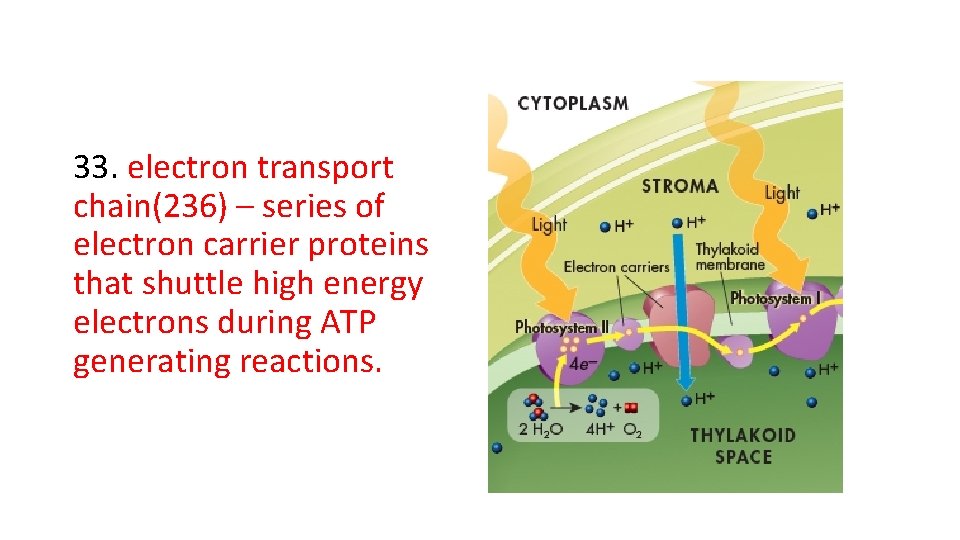 33. electron transport chain(236) – series of electron carrier proteins that shuttle high energy electrons during ATP generating reactions.

CYTOPLASM

STROMA

Light

Light

$H^+$

$H^+$

$H^+$

Electron carriers

Thylakoid membrane

Photosystem I

Photosystem II

$4e^-$

$H^+$

$H^+$

$H^+$

$2\ H_2O$

$4H^+$

$O_2$

THYLAKOID SPACE